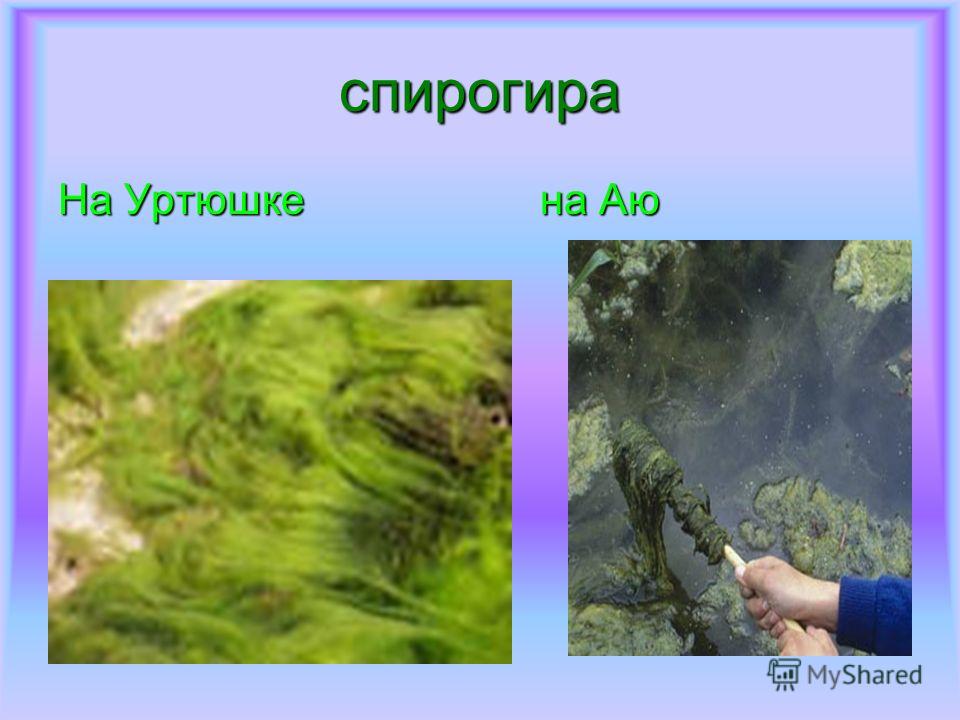 спирогира

На Уртюшке

на Аю

MyShared